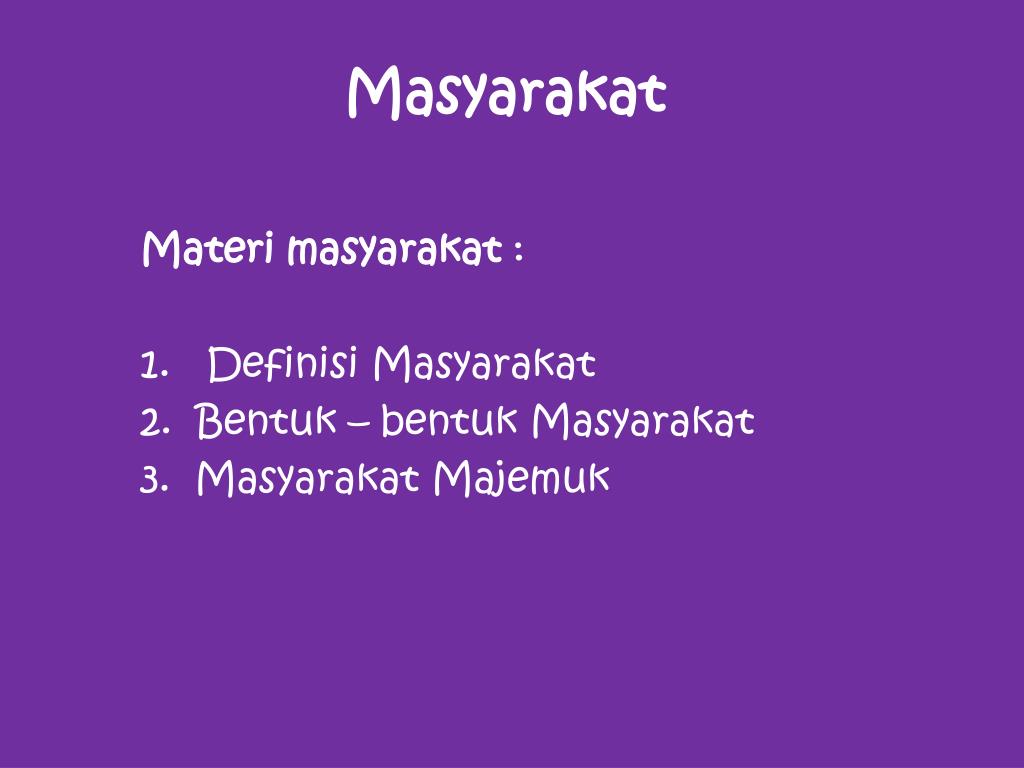 Masyarakat

Materi masyarakat :

1. Definisi Masyarakat
2. Bentuk – bentuk Masyarakat
3. Masyarakat Majemuk